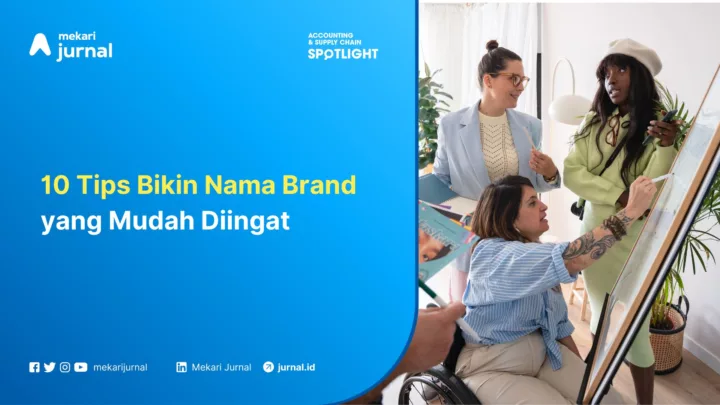 mekari jurnal

ACCOUNTING & SUPPLY CHAIN SPOTLIGHT

10 Tips Bikin Nama Brand yang Mudah Diingat

mekarijurnal Mekari Jurnal jurnal.id